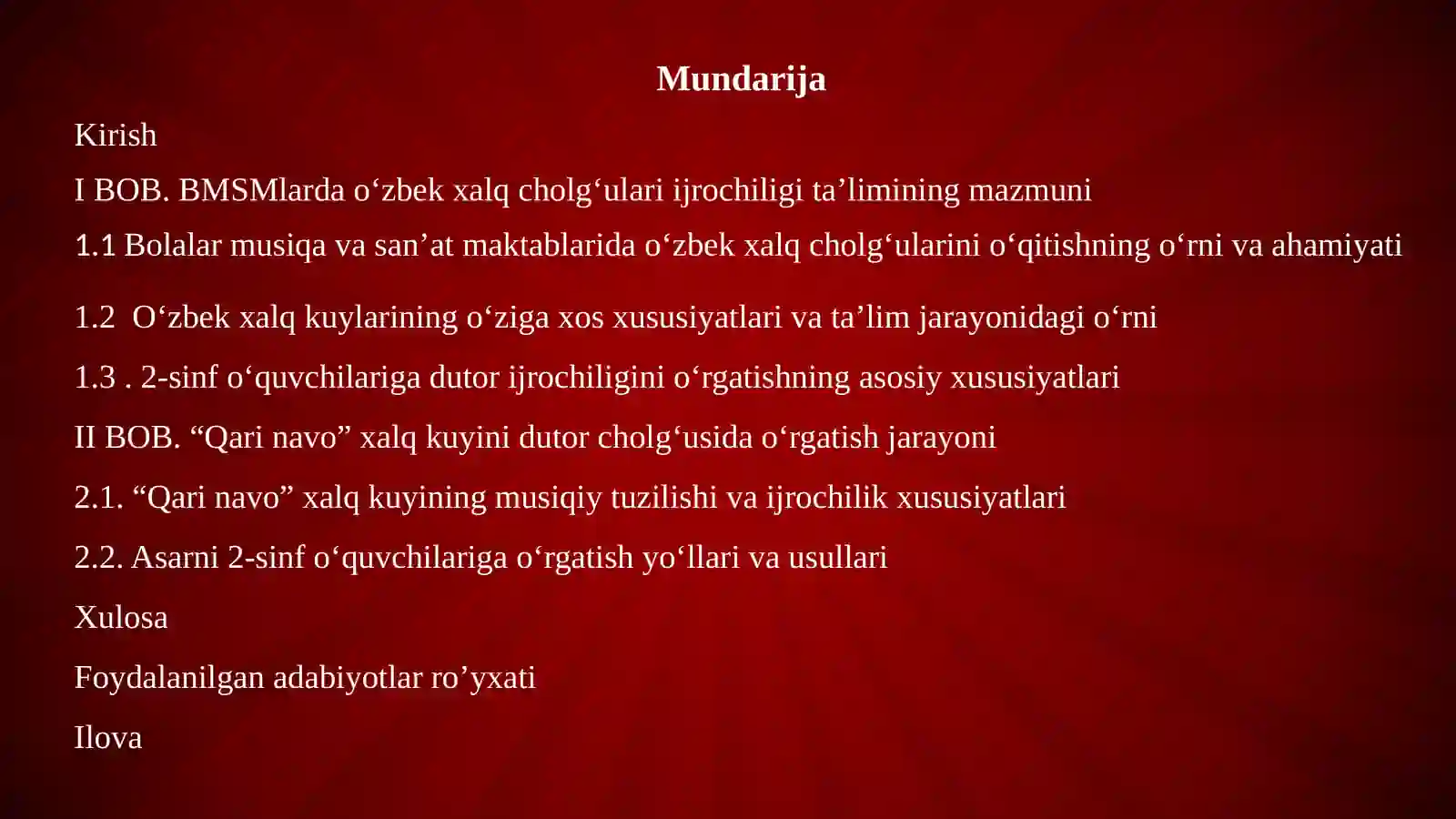 Mundarija

Kirish

I BOB. BMSMlarda o‘zbek xalq cholg‘ulari ijrochiligi ta’limining mazmuni

1.1 Bolalar musiqa va san’at maktablarida o‘zbek xalq cholg‘ularini o‘qitishning o‘rni va ahamiyati

1.2  O‘zbek xalq kuylarining o‘ziga xos xususiyatlari va ta’lim jarayonidagi o‘rni

1.3 . 2-sinf o‘quvchilariga dutor ijrochiligini o‘rgatishning asosiy xususiyatlari

II BOB. “Qari navo” xalq kuyini dutor cholg‘usida o‘rgatish jarayoni

2.1. “Qari navo” xalq kuyining musiqiy tuzilishi va ijrochilik xususiyatlari

2.2. Asarni 2-sinf o‘quvchilariga o‘rgatish yo‘llari va usullari

Xulosa

Foydalanilgan adabiyotlar ro’yxati

Ilova